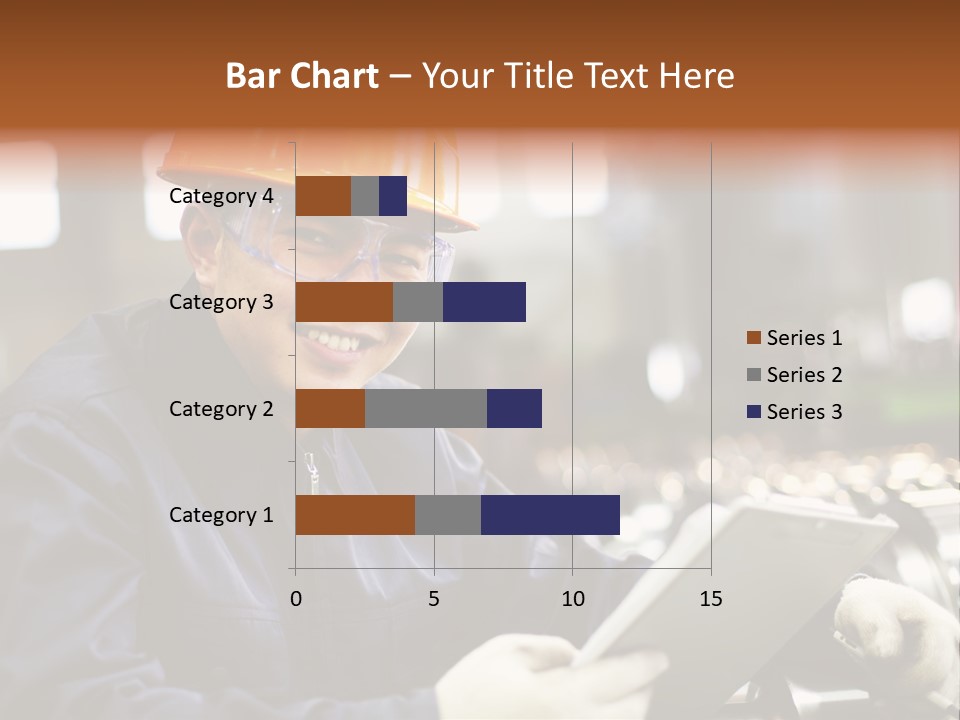 Bar Chart – Your Title Text Here

Category 4
Category 3
Category 2
Category 1

0
5
10
15

Series 1
Series 2
Series 3